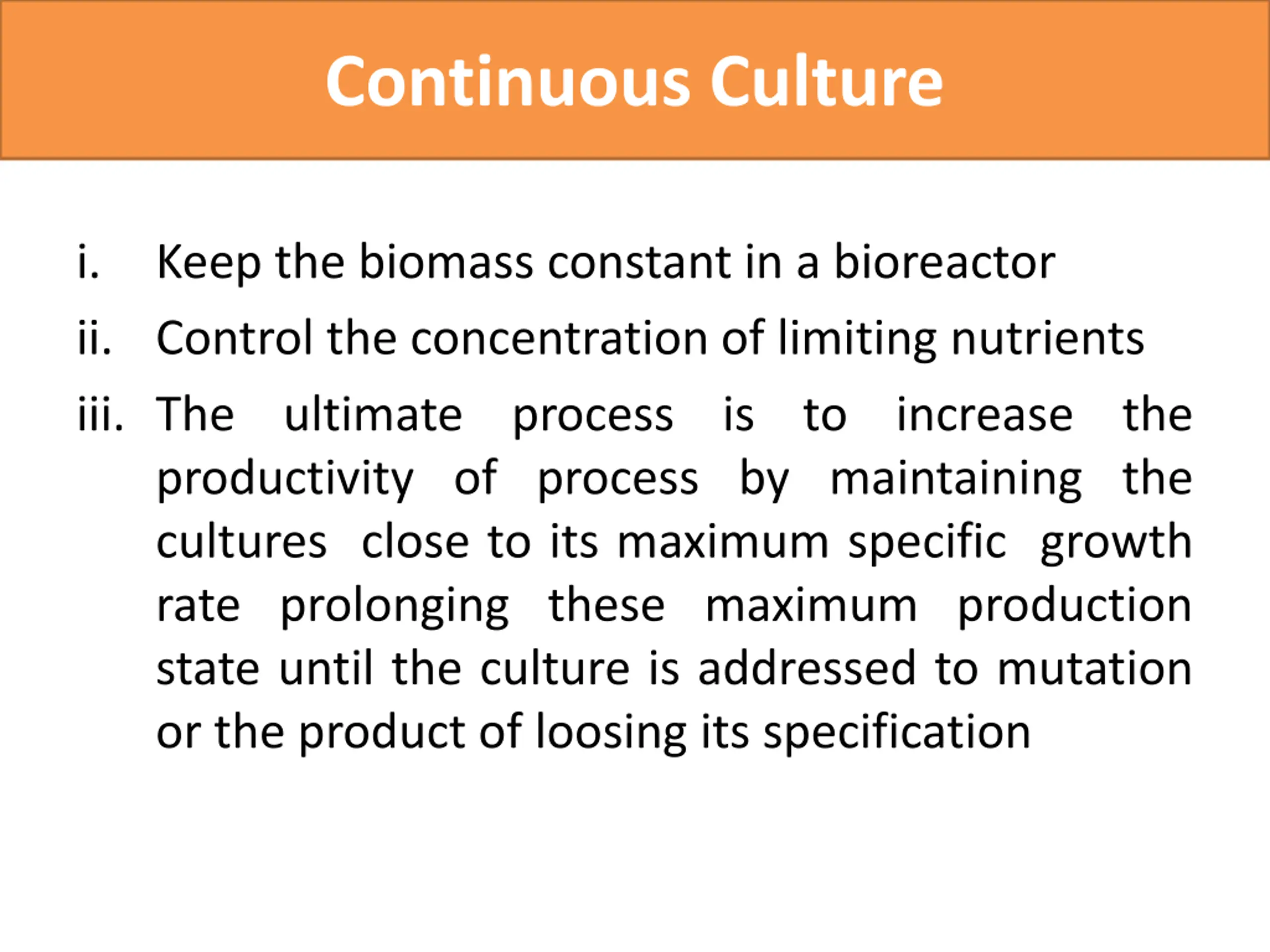 Continuous Culture

i. Keep the biomass constant in a bioreactor

ii. Control the concentration of limiting nutrients

iii. The ultimate process is to increase the productivity of process by maintaining the cultures close to its maximum specific growth rate prolonging these maximum production state until the culture is addressed to mutation or the product of loosing its specification